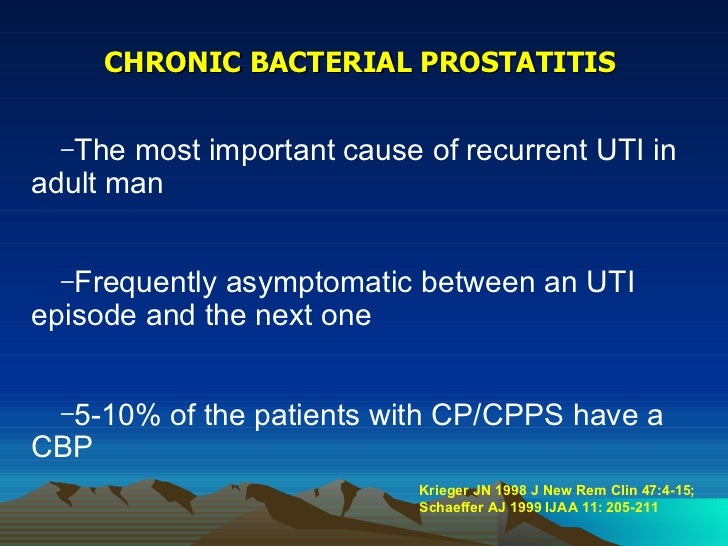 CHRONIC BACTERIAL PROSTATITIS

–The most important cause of recurrent UTI in adult man

–Frequently asymptomatic between an UTI episode and the next one

–5-10% of the patients with CP/CPPS have a CBP

Krieger JN 1998 J New Rem Clin 47:4-15;
Schaeffer AJ 1999 IJAA 11: 205-211